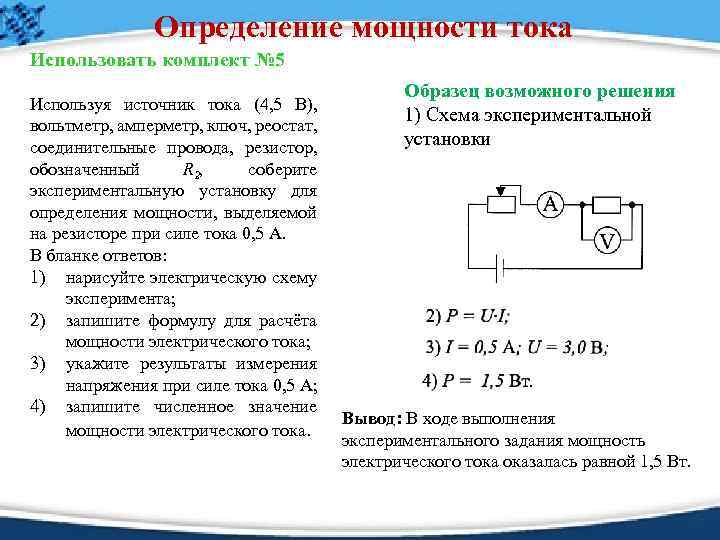 Определение мощности тока

Использовать комплект №5

Используя источник тока (4,5 В), вольтметр, амперметр, ключ, реостат, соединительные провода, резистор, обозначенный $R_2$, соберите экспериментальную установку для определения мощности, выделяемой на резисторе при силе тока 0,5 А.

В бланке ответов:

1) нарисуйте электрическую схему эксперимента;

2) запишите формулу для расчёта мощности электрического тока;

3) укажите результаты измерения напряжения при силе тока 0,5 А;

4) запишите численное значение мощности электрического тока.

Образец возможного решения

1) Схема экспериментальной установки

A

V

2) $P = U \cdot I$;

3) $I = 0,5$ А; $U = 3,0$ В;

4) $P = 1,5$ Вт.

Вывод: В ходе выполнения экспериментального задания мощность электрического тока оказалась равной 1,5 Вт.